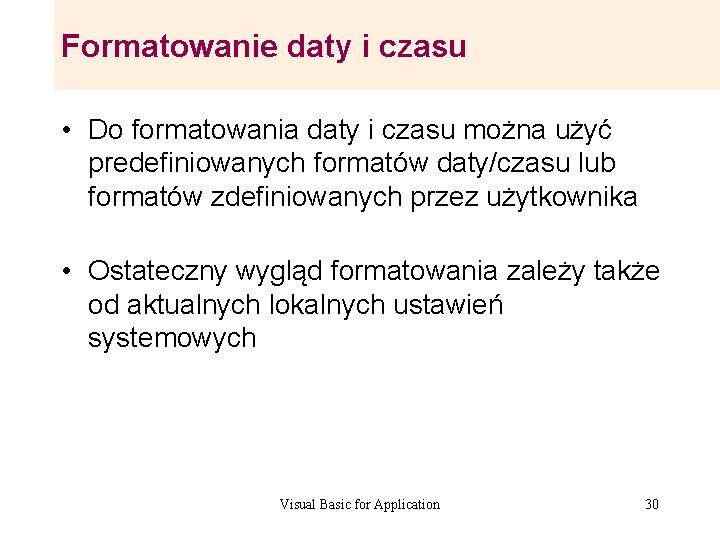 Formatowanie daty i czasu

• Do formatowania daty i czasu można użyć predefiniowanych formatów daty/czasu lub formatów zdefiniowanych przez użytkownika

• Ostateczny wygląd formatowania zależy także od aktualnych lokalnych ustawień systemowych

Visual Basic for Application

30